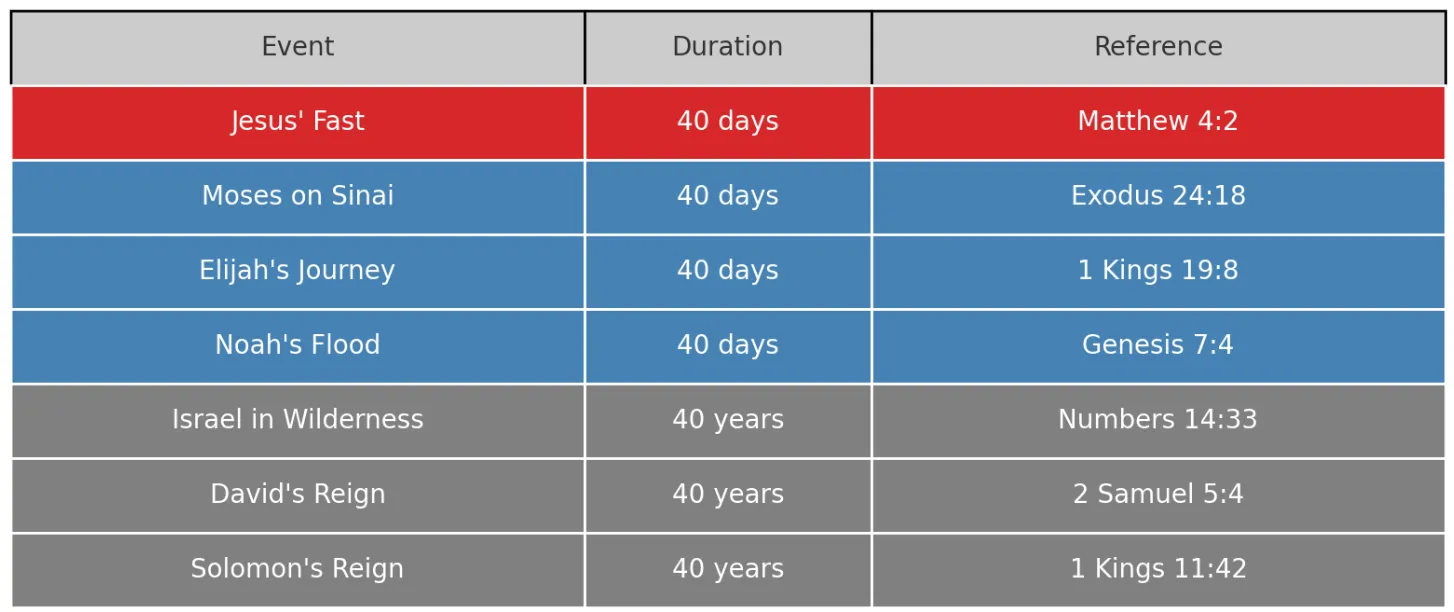 | Event | Duration | Reference |
|---|---|---|
| Jesus' Fast | 40 days | Matthew 4:2 |
| Moses on Sinai | 40 days | Exodus 24:18 |
| Elijah's Journey | 40 days | 1 Kings 19:8 |
| Noah's Flood | 40 days | Genesis 7:4 |
| Israel in Wilderness | 40 years | Numbers 14:33 |
| David's Reign | 40 years | 2 Samuel 5:4 |
| Solomon's Reign | 40 years | 1 Kings 11:42 |